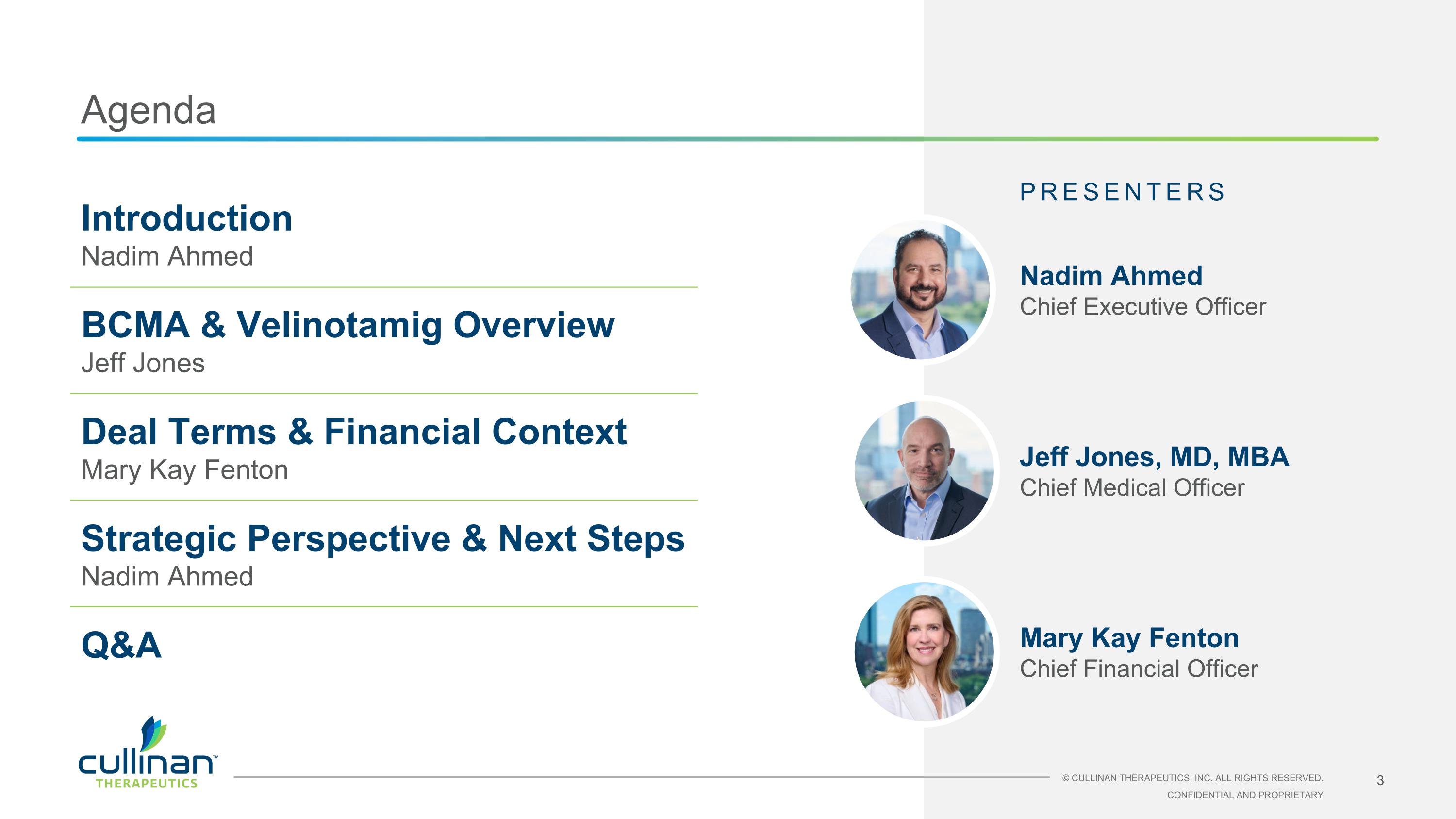 Agenda

Introduction
Nadim Ahmed

BCMA & Velinotamig Overview
Jeff Jones

Deal Terms & Financial Context
Mary Kay Fenton

Strategic Perspective & Next Steps
Nadim Ahmed

Q&A

PRESENTERS

Nadim Ahmed
Chief Executive Officer

Jeff Jones, MD, MBA
Chief Medical Officer

Mary Kay Fenton
Chief Financial Officer

cullinan™
THERAPEUTICS

© CULLINAN THERAPEUTICS, INC. ALL RIGHTS RESERVED.
CONFIDENTIAL AND PROPRIETARY

3